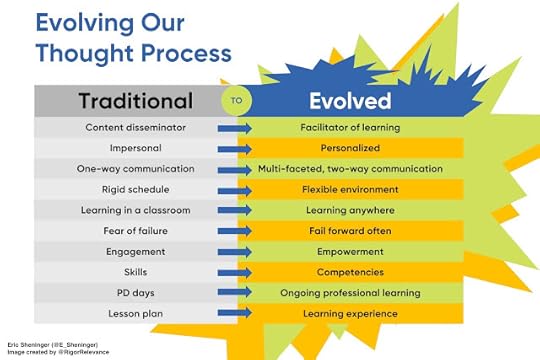 Evolving Our Thought Process

| Traditional | TO | Evolved |
|---|---|---|
| Content disseminator | | Facilitator of learning |
| Impersonal | | Personalized |
| One-way communication | | Multi-faceted, two-way communication |
| Rigid schedule | | Flexible environment |
| Learning in a classroom | | Learning anywhere |
| Fear of failure | | Fail forward often |
| Engagement | | Empowerment |
| Skills | | Competencies |
| PD days | | Ongoing professional learning |
| Lesson plan | | Learning experience |

Eric Sheninger (@E_Sheninger)
Image created by @RigorRelevance